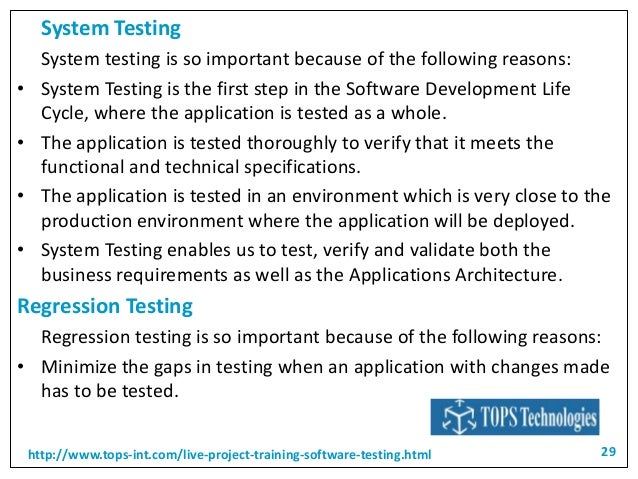 System Testing

System testing is so important because of the following reasons:

• System Testing is the first step in the Software Development Life Cycle, where the application is tested as a whole.

• The application is tested thoroughly to verify that it meets the functional and technical specifications.

• The application is tested in an environment which is very close to the production environment where the application will be deployed.

• System Testing enables us to test, verify and validate both the business requirements as well as the Applications Architecture.

Regression Testing

Regression testing is so important because of the following reasons:

• Minimize the gaps in testing when an application with changes made has to be tested.

TOPS Technologies

http://www.tops-int.com/live-project-training-software-testing.html

29